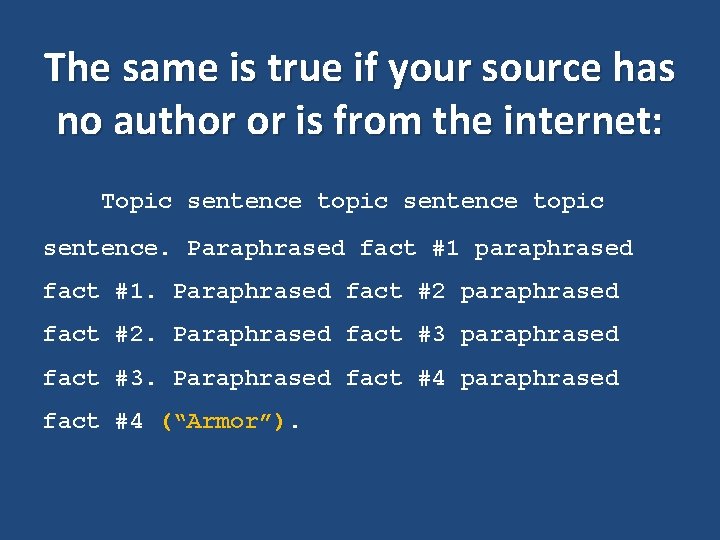 The same is true if your source has no author or is from the internet:

Topic sentence topic sentence topic sentence. Paraphrased fact #1 paraphrased fact #1. Paraphrased fact #2 paraphrased fact #2. Paraphrased fact #3 paraphrased fact #3. Paraphrased fact #4 paraphrased fact #4 (“Armor”).